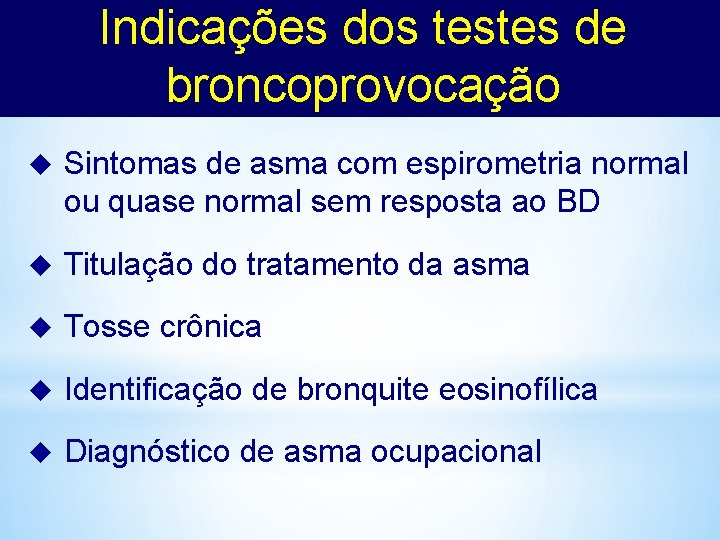 Indicações dos testes de broncoprovocação

◆ Sintomas de asma com espirometria normal ou quase normal sem resposta ao BD

◆ Titulação do tratamento da asma

◆ Tosse crônica

◆ Identificação de bronquite eosinofílica

◆ Diagnóstico de asma ocupacional